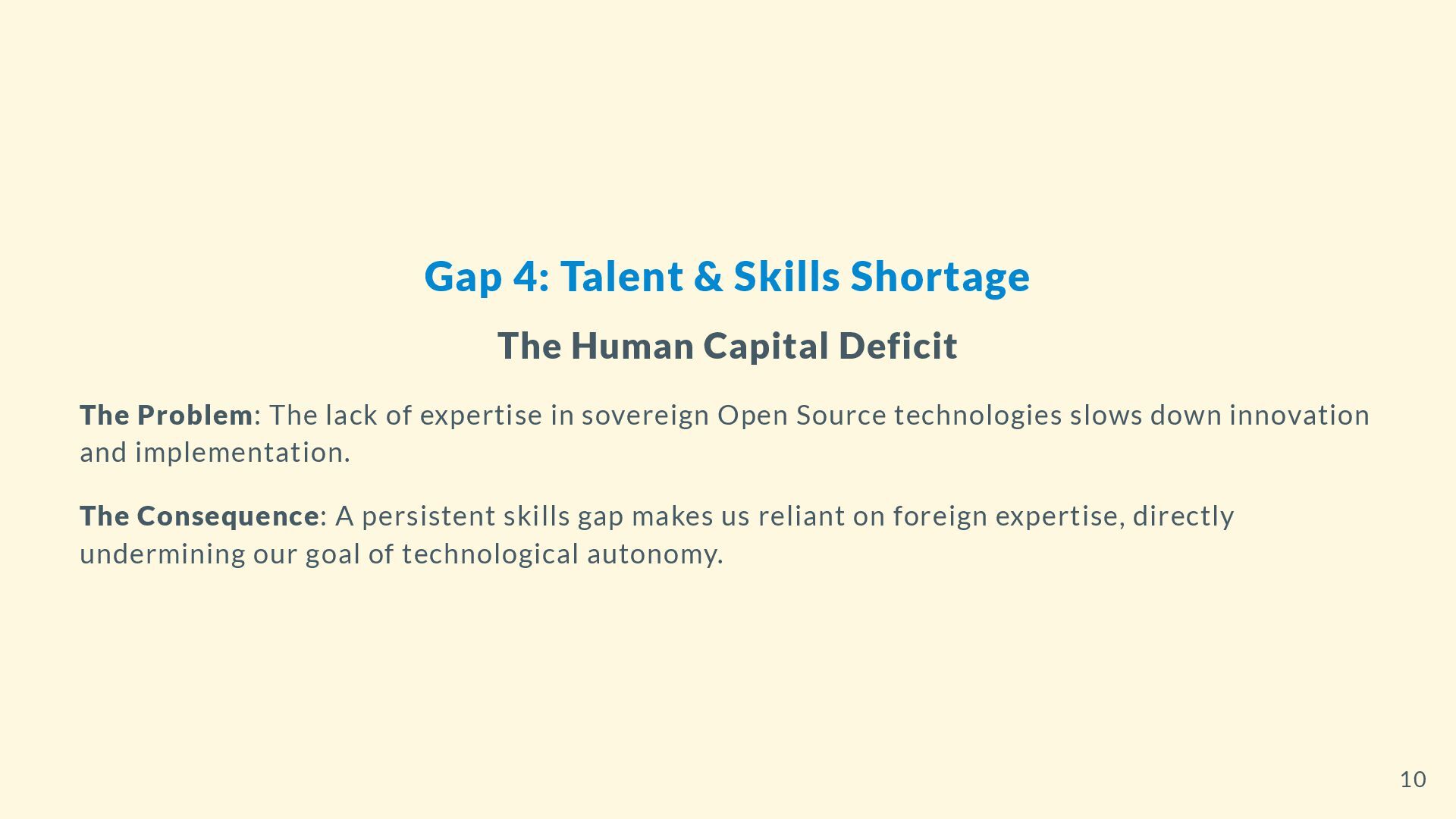 Gap 4: Talent & Skills Shortage

The Human Capital Deficit

The Problem: The lack of expertise in sovereign Open Source technologies slows down innovation and implementation.

The Consequence: A persistent skills gap makes us reliant on foreign expertise, directly undermining our goal of technological autonomy.

10